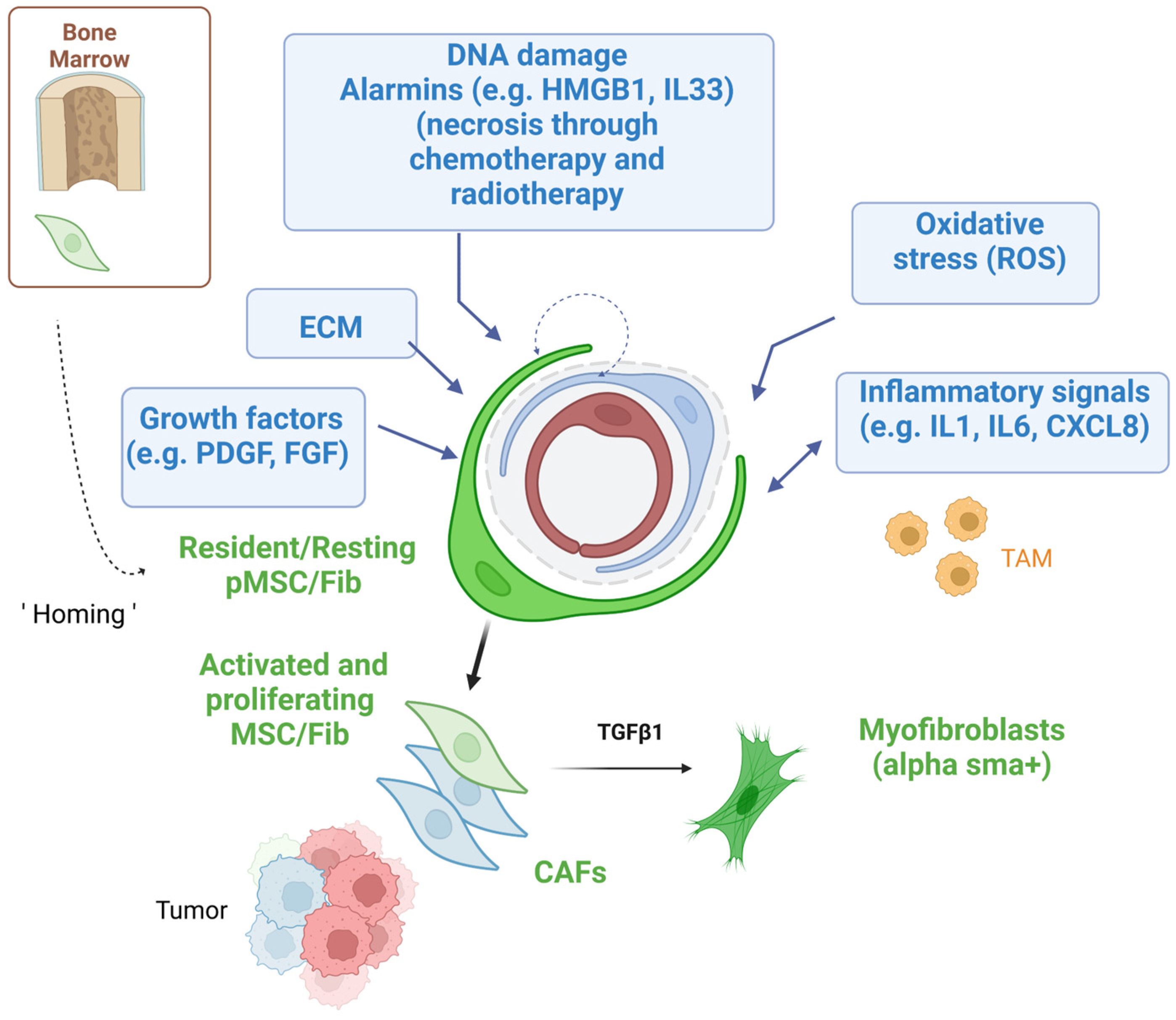 Bone Marrow

DNA damage
Alarmins (e.g. HMGB1, IL33)
(necrosis through chemotherapy and radiotherapy

Oxidative stress (ROS)

ECM

Growth factors (e.g. PDGF, FGF)

Inflammatory signals (e.g. IL1, IL6, CXCL8)

Resident/Resting pMSC/Fib

TAM

' Homing '

Activated and proliferating MSC/Fib

TGFβ1

Myofibroblasts (alpha sma+)

CAFs

Tumor